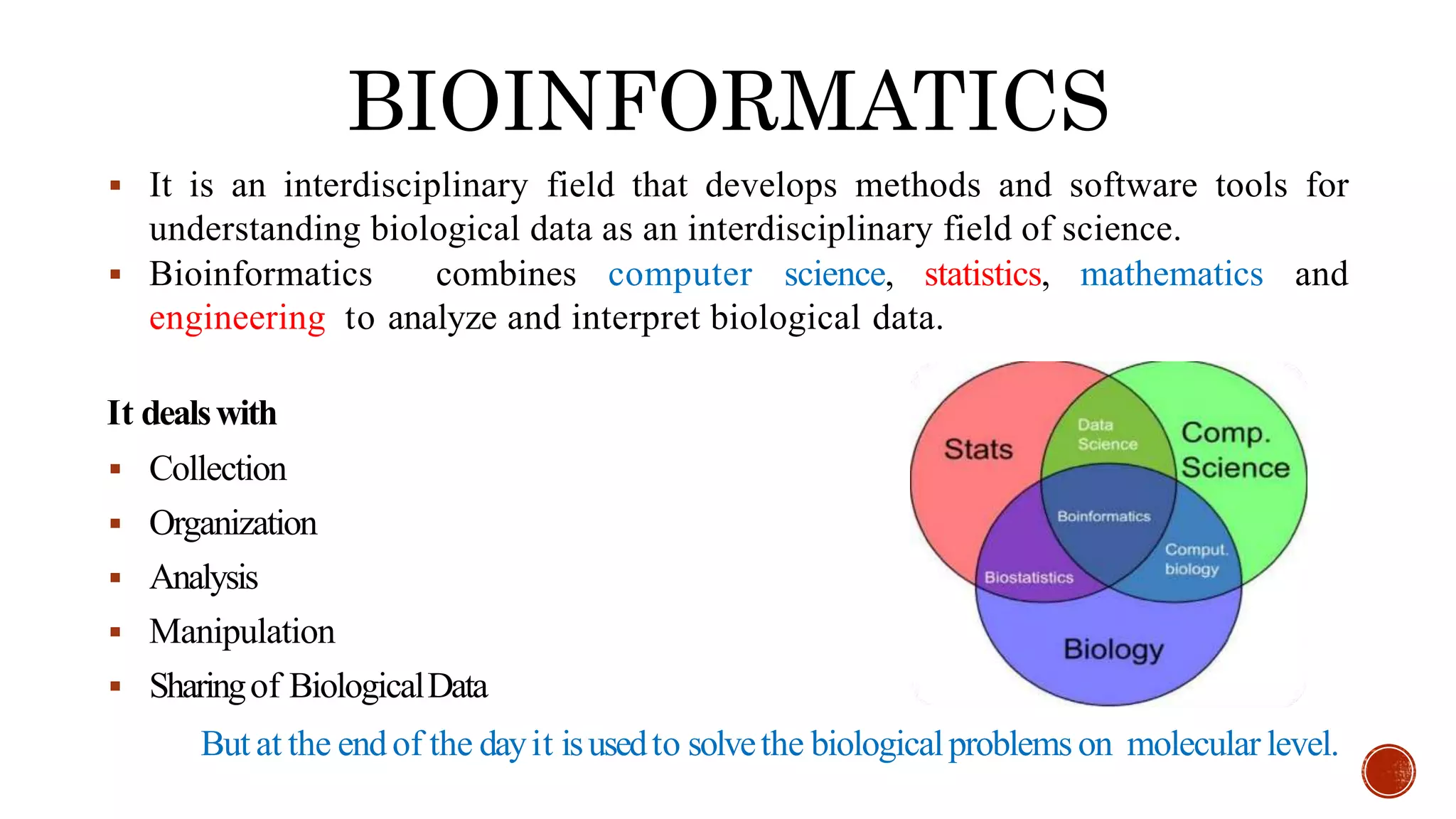 BIOINFORMATICS

▪ It is an interdisciplinary field that develops methods and software tools for understanding biological data as an interdisciplinary field of science.

▪ Bioinformatics combines computer science, statistics, mathematics and engineering to analyze and interpret biological data.

It deals with

▪ Collection
▪ Organization
▪ Analysis
▪ Manipulation
▪ Sharing of Biological Data

Stats
Data Science
Comp. Science
Boinformatics
Comput. biology
Biostatistics
Biology

But at the end of the day it is used to solve the biological problems on molecular level.